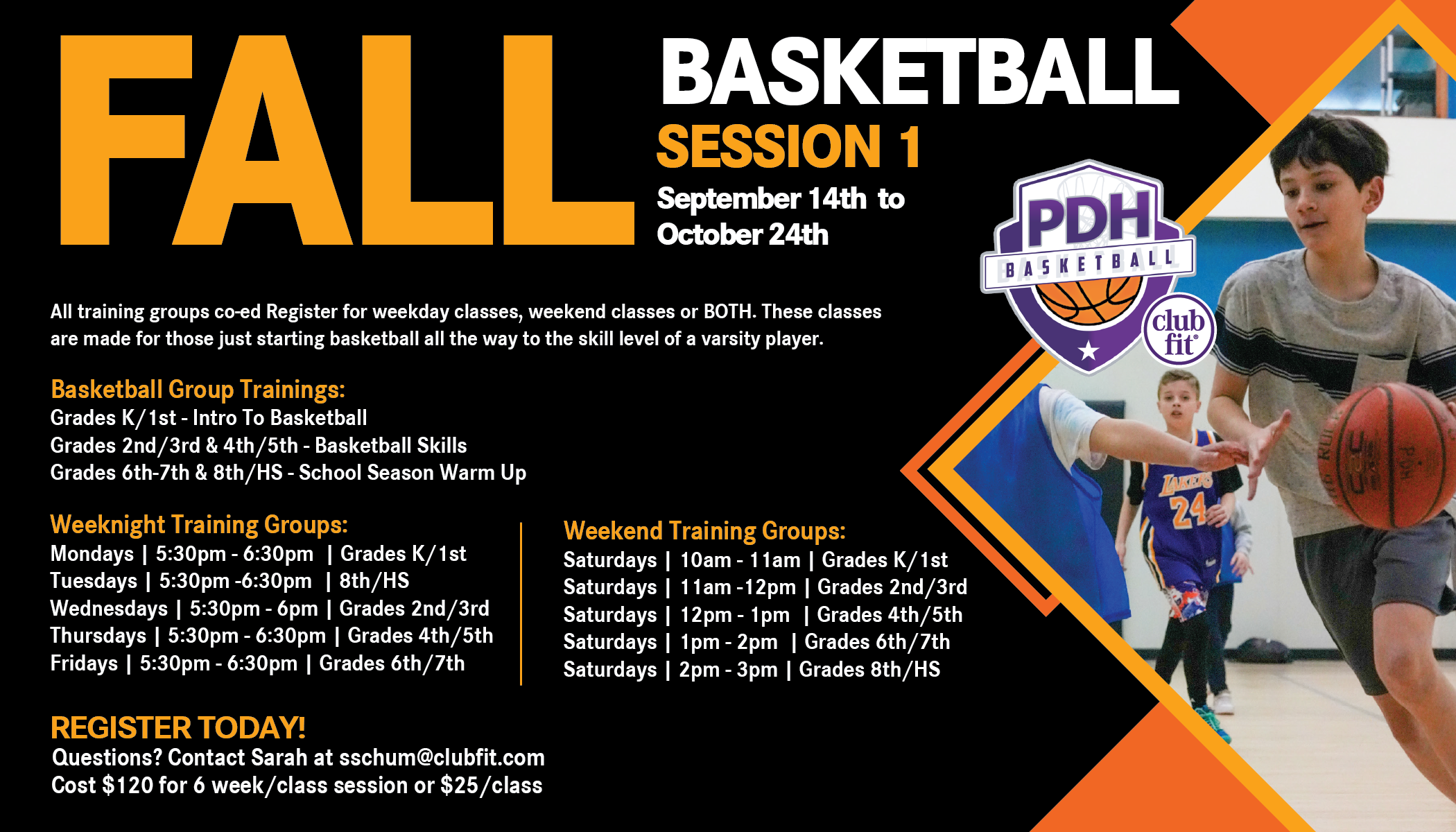 FALL BASKETBALL
SESSION 1
September 14th to October 24th

PDH BASKETBALL

club fit

All training groups co-ed Register for weekday classes, weekend classes or BOTH. These classes are made for those just starting basketball all the way to the skill level of a varsity player.

Basketball Group Trainings:
Grades K/1st - Intro To Basketball
Grades 2nd/3rd & 4th/5th - Basketball Skills
Grades 6th-7th & 8th/HS - School Season Warm Up

Weeknight Training Groups:
Mondays | 5:30pm - 6:30pm | Grades K/1st
Tuesdays | 5:30pm -6:30pm | 8th/HS
Wednesdays | 5:30pm - 6pm | Grades 2nd/3rd
Thursdays | 5:30pm - 6:30pm | Grades 4th/5th
Fridays | 5:30pm - 6:30pm | Grades 6th/7th

Weekend Training Groups:
Saturdays | 10am - 11am | Grades K/1st
Saturdays | 11am -12pm | Grades 2nd/3rd
Saturdays | 12pm - 1pm | Grades 4th/5th
Saturdays | 1pm - 2pm | Grades 6th/7th
Saturdays | 2pm - 3pm | Grades 8th/HS

REGISTER TODAY!
Questions? Contact Sarah at sschum@clubfit.com
Cost $120 for 6 week/class session or $25/class

LAKERS 24